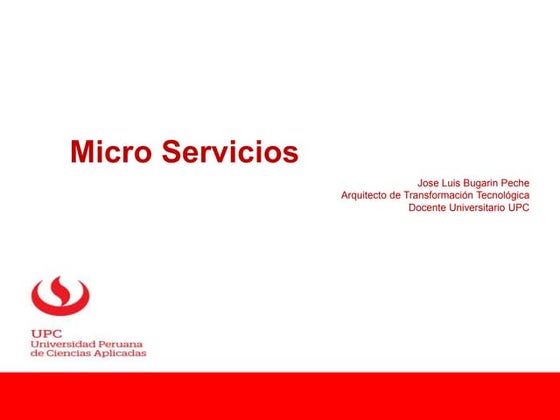 Micro Servicios

Jose Luis Bugarin Peche
Arquitecto de Transformación Tecnológica
Docente Universitario UPC

UPC
Universidad Peruana
de Ciencias Aplicadas